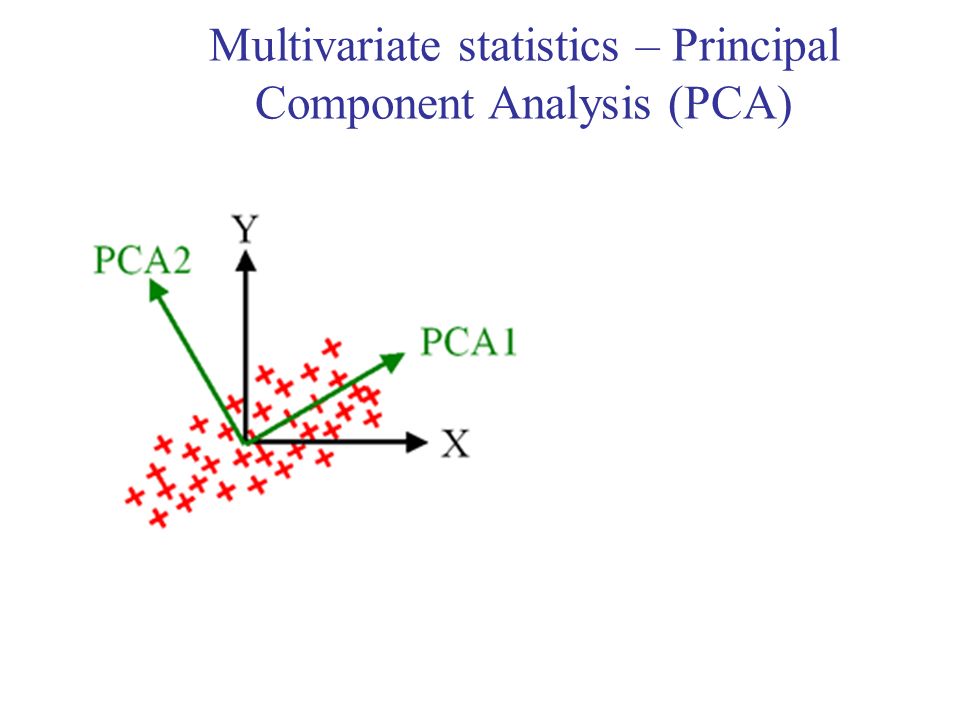 Multivariate statistics – Principal Component Analysis (PCA)

Y
PCA2
PCA1
X